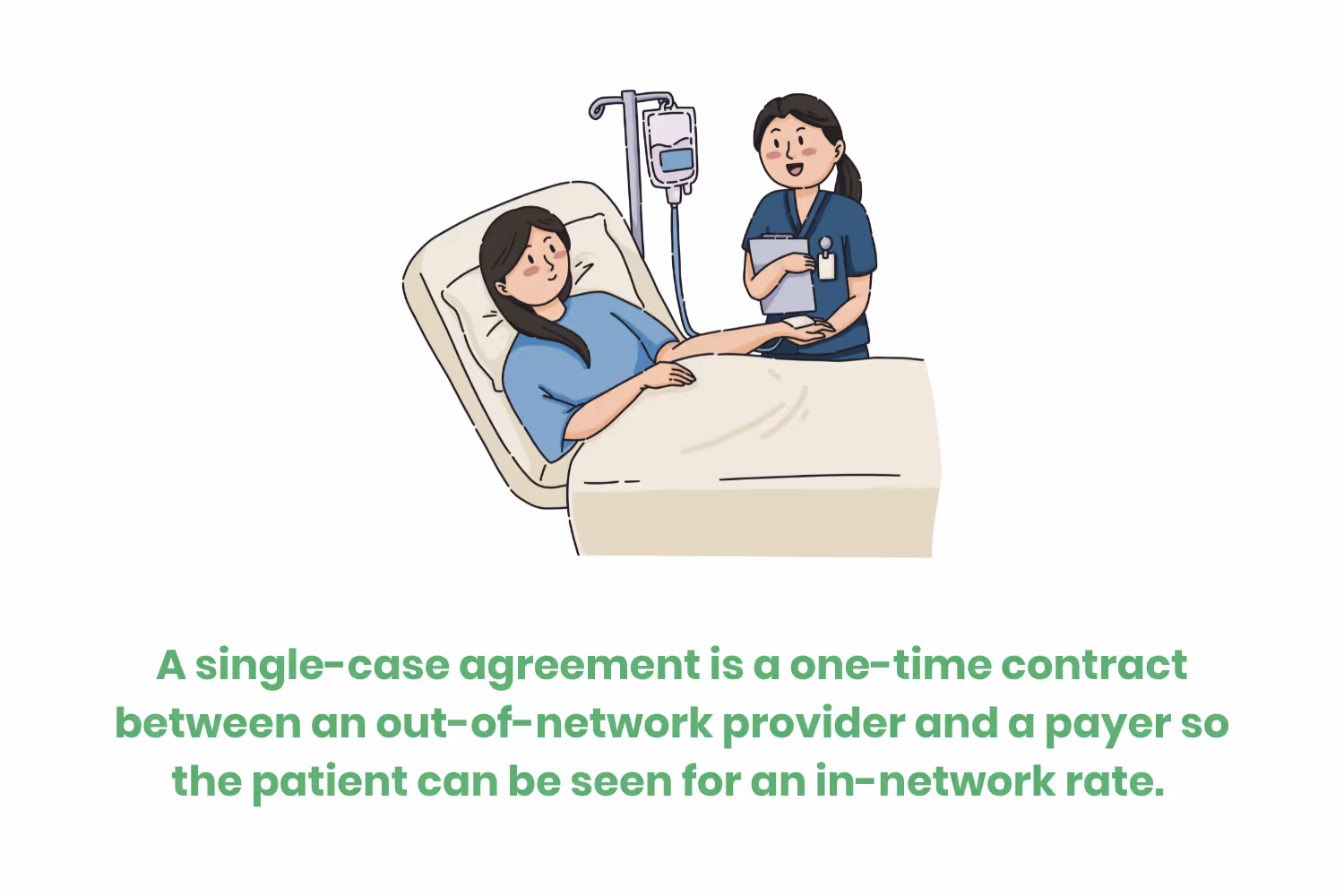 A single-case agreement is a one-time contract between an out-of-network provider and a payer so the patient can be seen for an in-network rate.